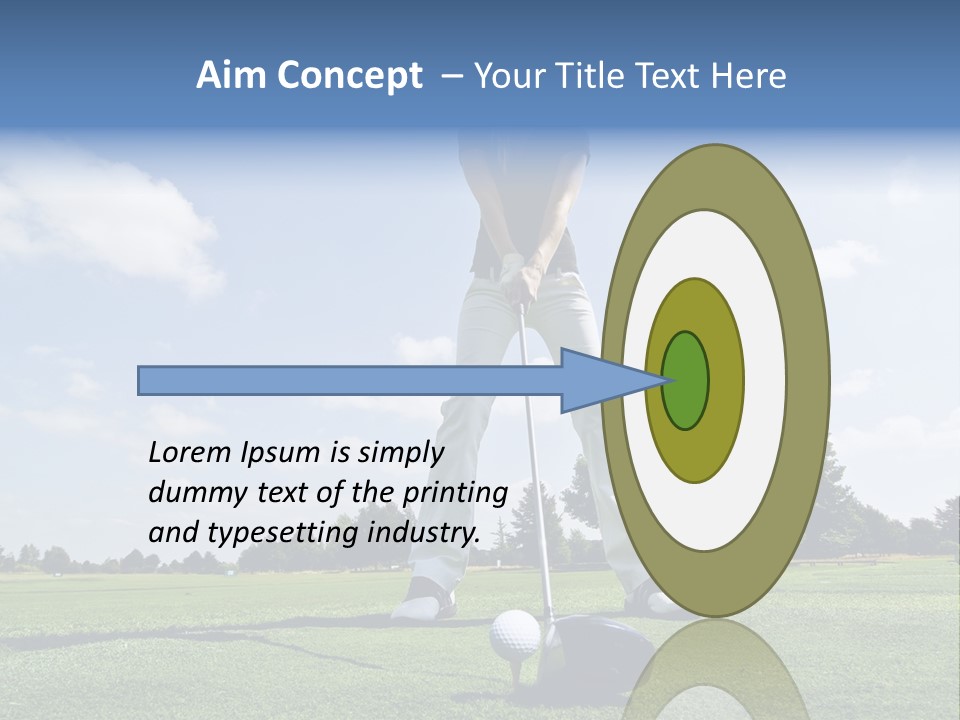 Aim Concept – Your Title Text Here

Lorem Ipsum is simply dummy text of the printing and typesetting industry.